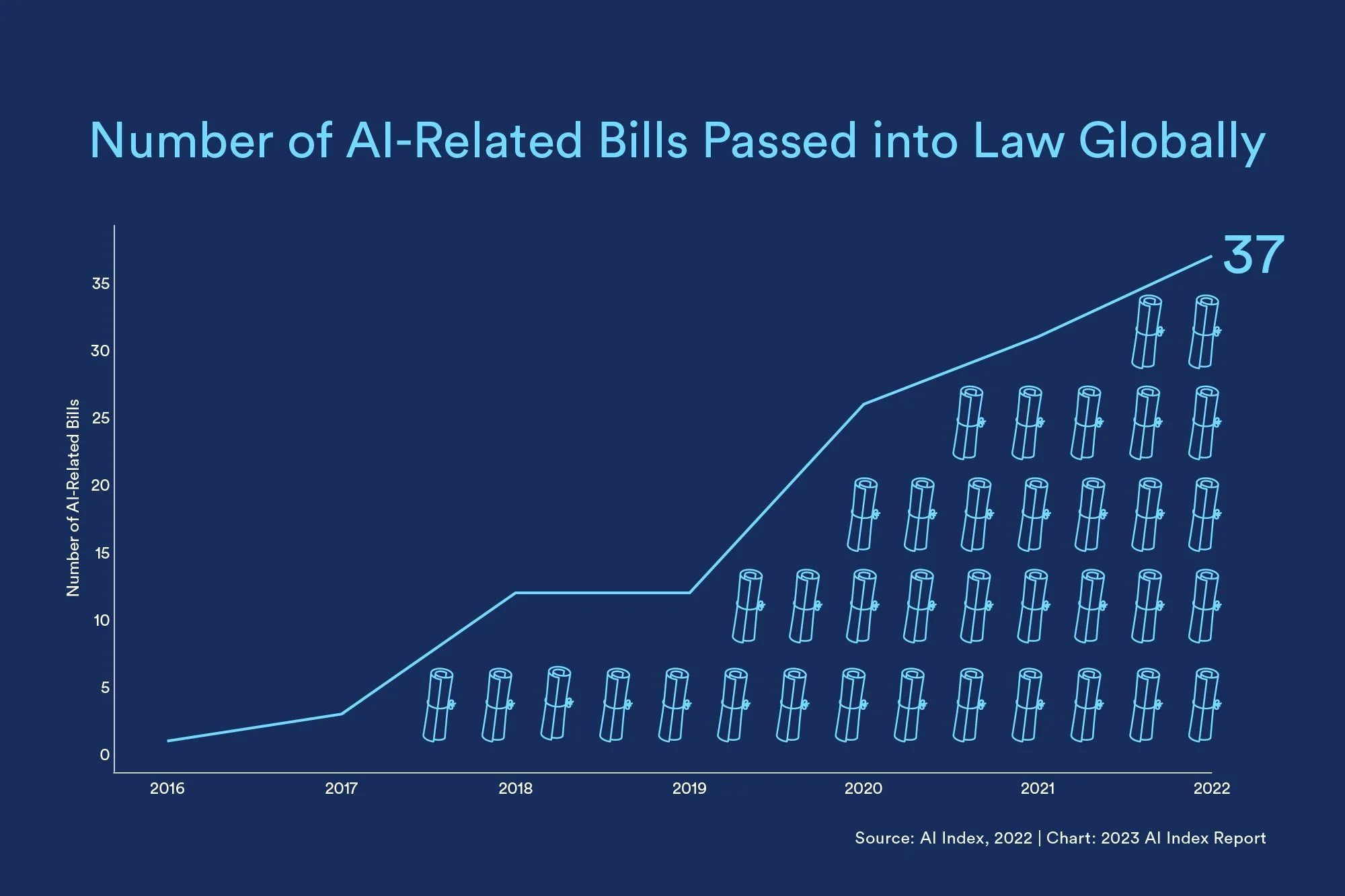 Number of AI-Related Bills Passed into Law Globally

37

Number of AI-Related Bills

35
30
25
20
15
10
5
0

2016
2017
2018
2019
2020
2021
2022

Source: AI Index, 2022 | Chart: 2023 AI Index Report